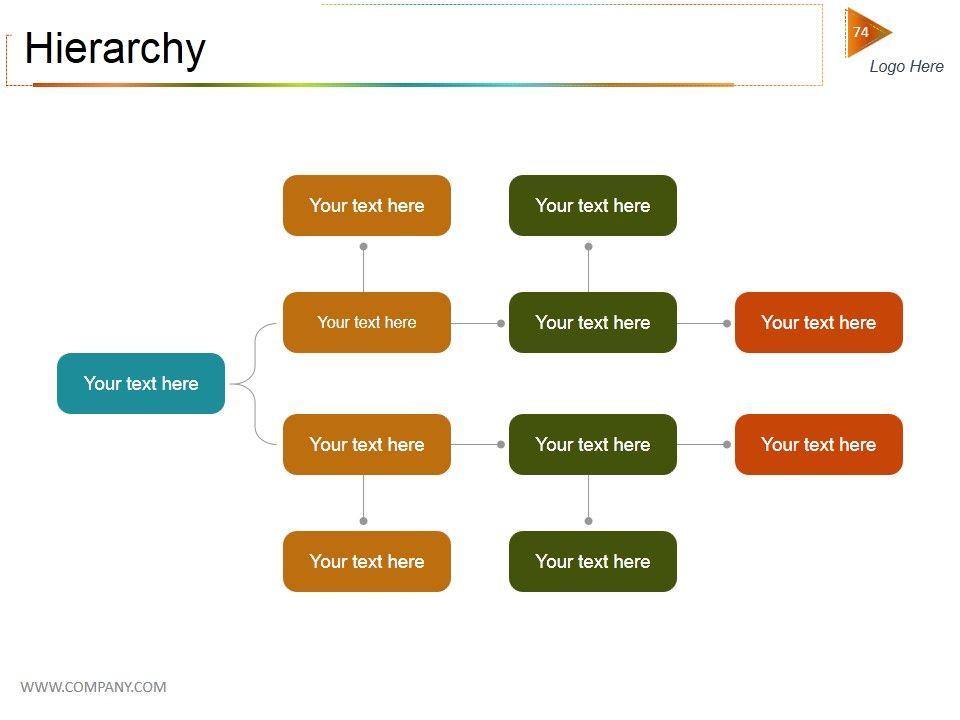 Hierarchy

74

Logo Here

Your text here

Your text here

Your text here

Your text here

Your text here

Your text here

Your text here

Your text here

Your text here

Your text here

Your text here

WWW.COMPANY.COM